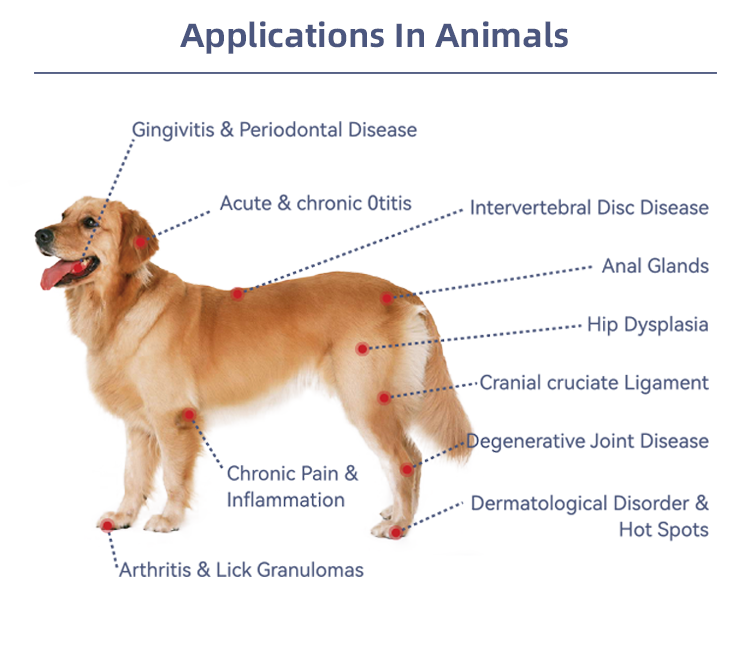 Applications In Animals

Gingivitis & Periodontal Disease

Acute & chronic 0titis

Intervertebral Disc Disease

Anal Glands

Hip Dysplasia

Cranial cruciate Ligament

Degenerative Joint Disease

Chronic Pain & Inflammation

Dermatological Disorder & Hot Spots

Arthritis & Lick Granulomas